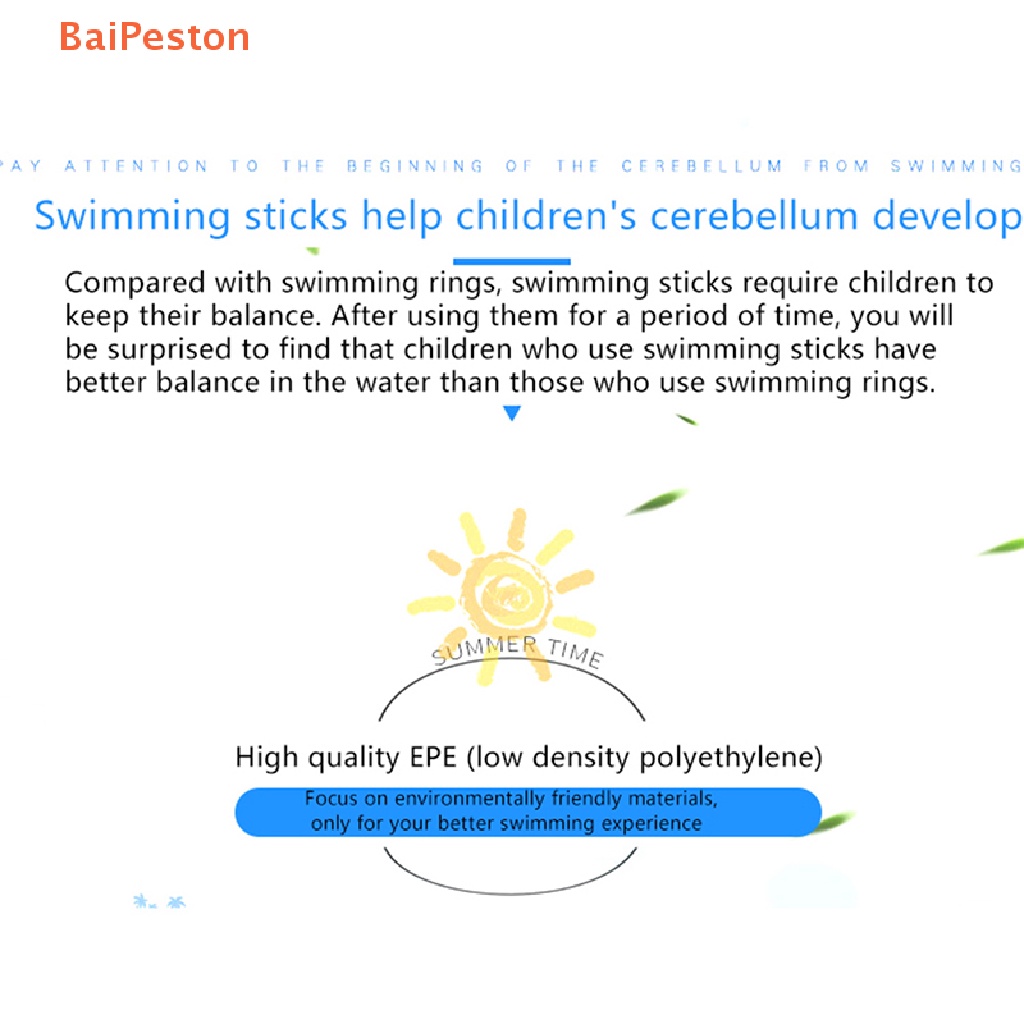 BaiPeston

PAY ATTENTION TO THE BEGINNING OF THE CEREBELLUM FROM SWIMMING

Swimming sticks help children's cerebellum develop

Compared with swimming rings, swimming sticks require children to keep their balance. After using them for a period of time, you will be surprised to find that children who use swimming sticks have better balance in the water than those who use swimming rings.

SUMMER TIME

High quality EPE (low density polyethylene)

Focus on environmentally friendly materials, only for your better swimming experience